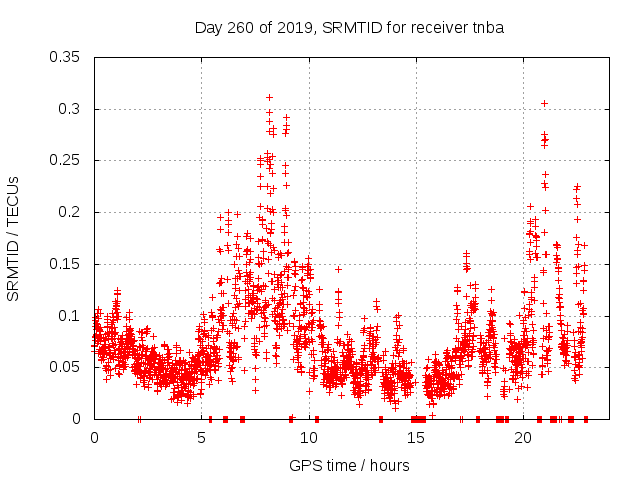 Day 260 of 2019, SRMTID for receiver tnba

SRMTID / TECUs

0.35
0.3
0.25
0.2
0.15
0.1
0.05
0

0
5
10
15
20

GPS time / hours